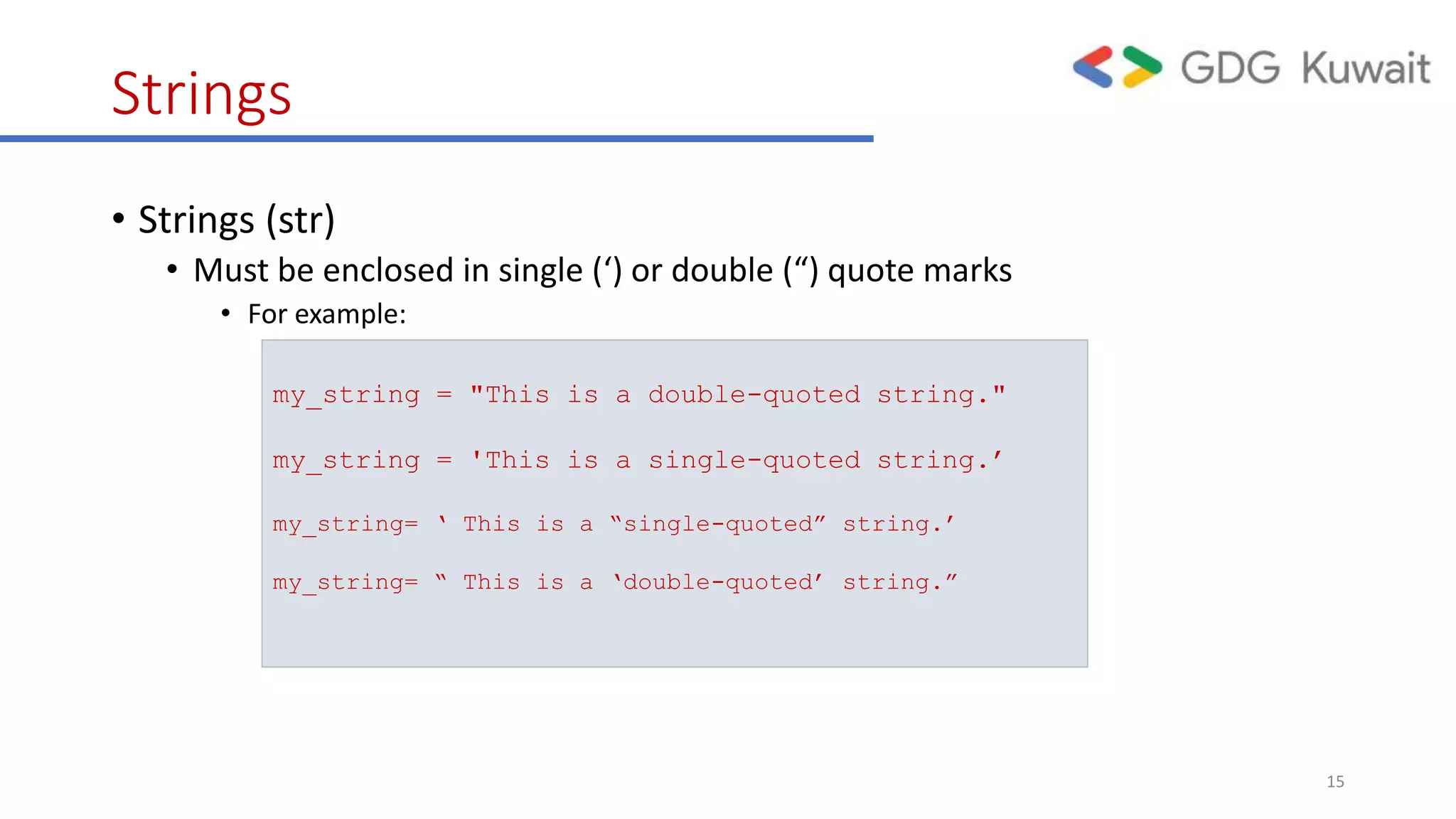 Strings

GDG Kuwait

• Strings (str)
  • Must be enclosed in single (‘) or double (“) quote marks
    • For example:

my_string = "This is a double-quoted string."

my_string = 'This is a single-quoted string.’

my_string= ‘ This is a “single-quoted” string.’

my_string= “ This is a ‘double-quoted’ string.”

15